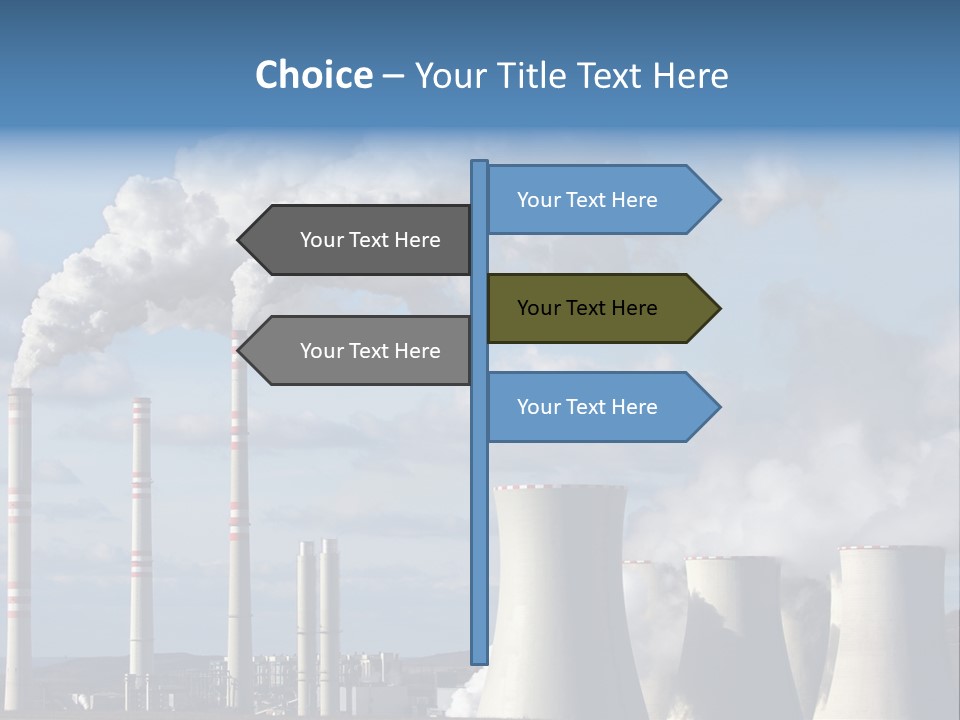 Choice – Your Title Text Here

Your Text Here

Your Text Here

Your Text Here

Your Text Here

Your Text Here